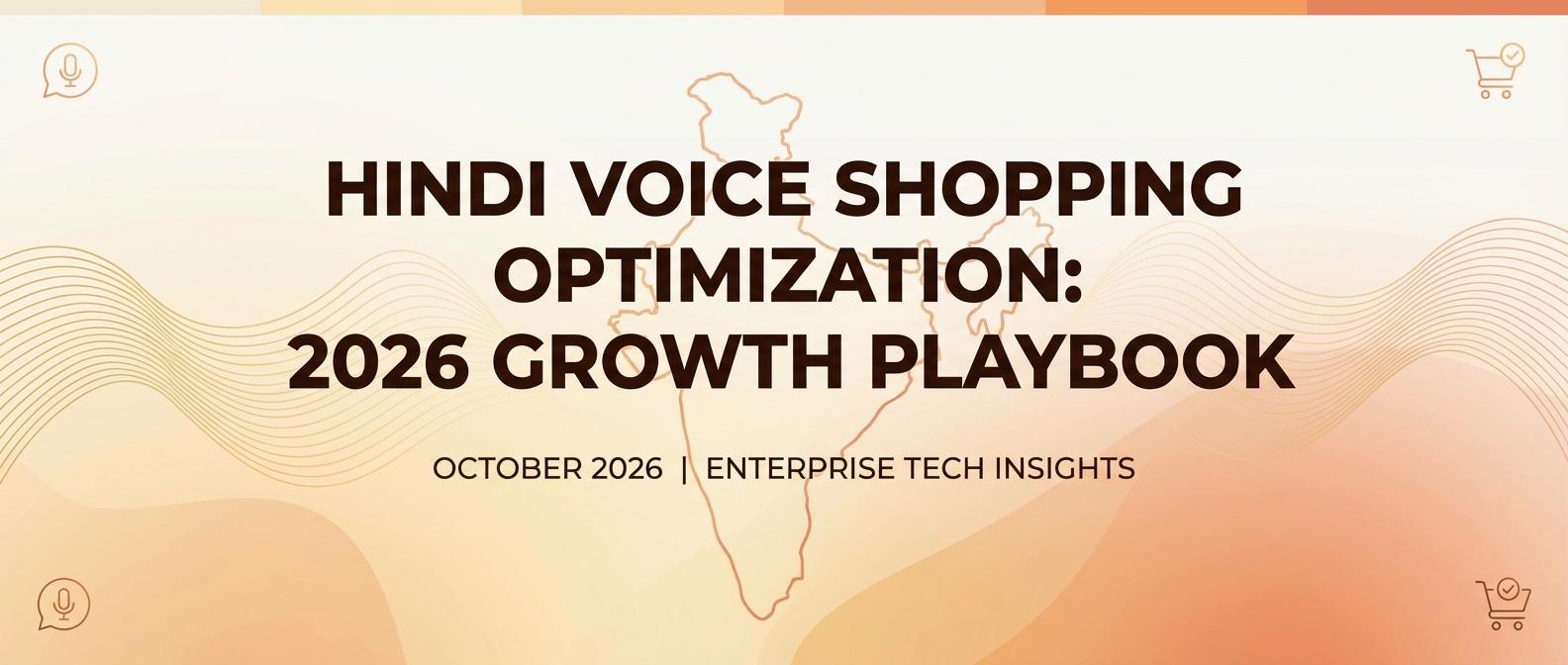 HINDI VOICE SHOPPING OPTIMIZATION: 2026 GROWTH PLAYBOOK

OCTOBER 2026 | ENTERPRISE TECH INSIGHTS